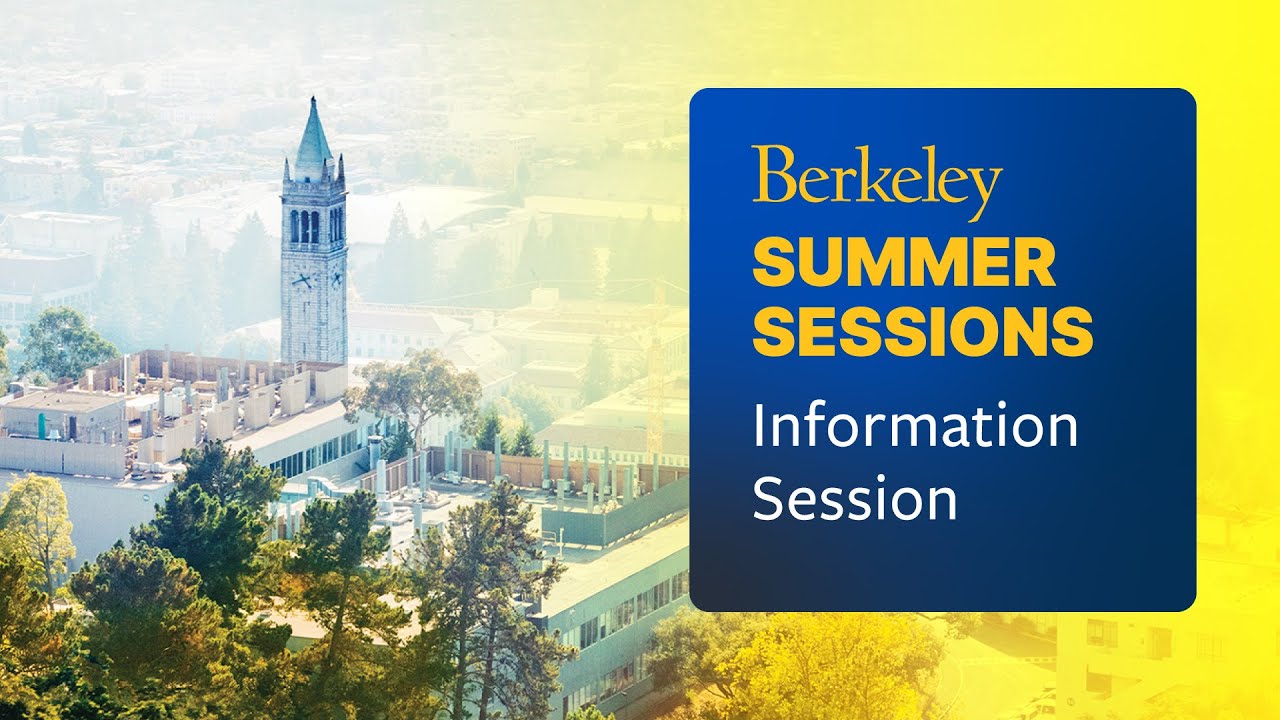 Berkeley
SUMMER SESSIONS
Information Session